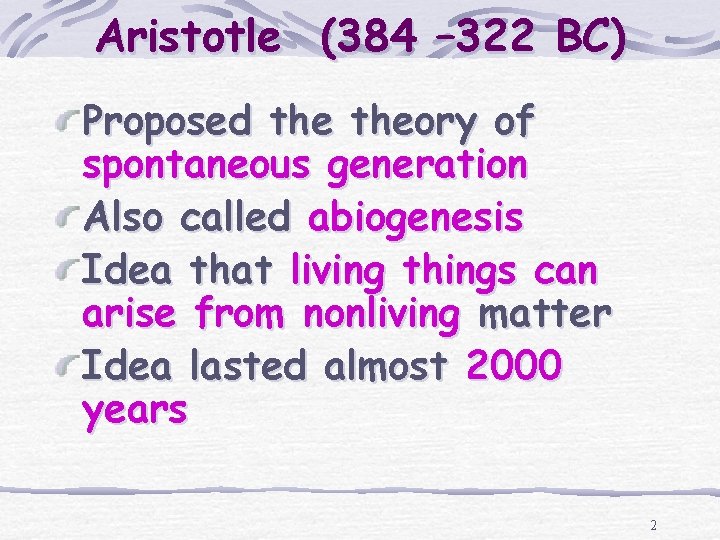 Aristotle (384 –322 BC)

Proposed the theory of spontaneous generation

Also called abiogenesis

Idea that living things can arise from nonliving matter

Idea lasted almost 2000 years

2